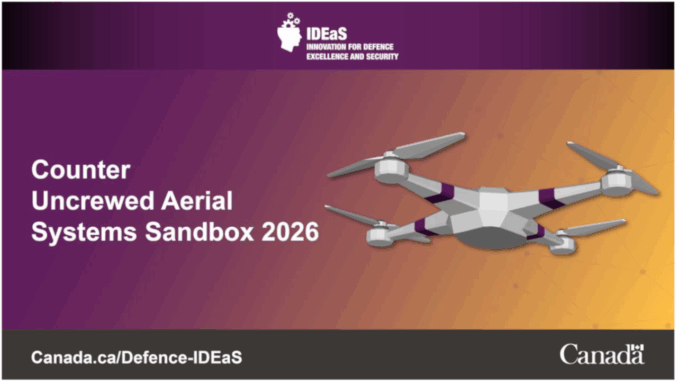 IDEaS
INNOVATION FOR DEFENCE
EXCELLENCE AND SECURITY

Counter
Uncrewed Aerial
Systems Sandbox 2026

Canada.ca/Defence-IDEaS

Canada